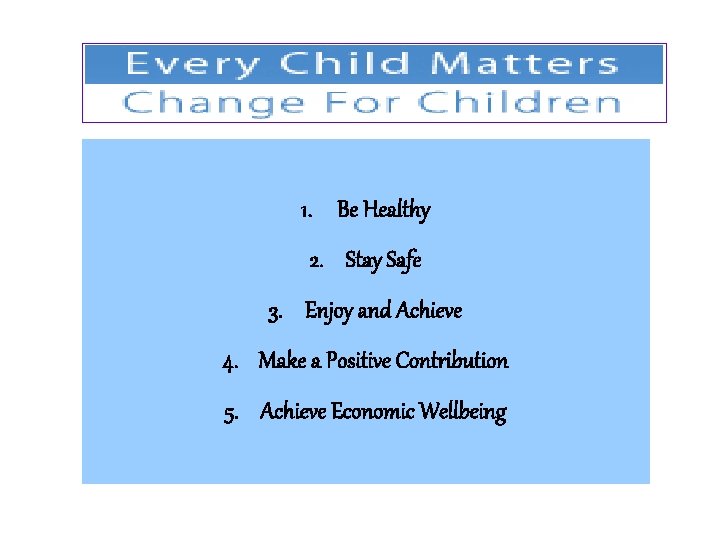 Every Child Matters
Change For Children

1. Be Healthy
2. Stay Safe
3. Enjoy and Achieve
4. Make a Positive Contribution
5. Achieve Economic Wellbeing